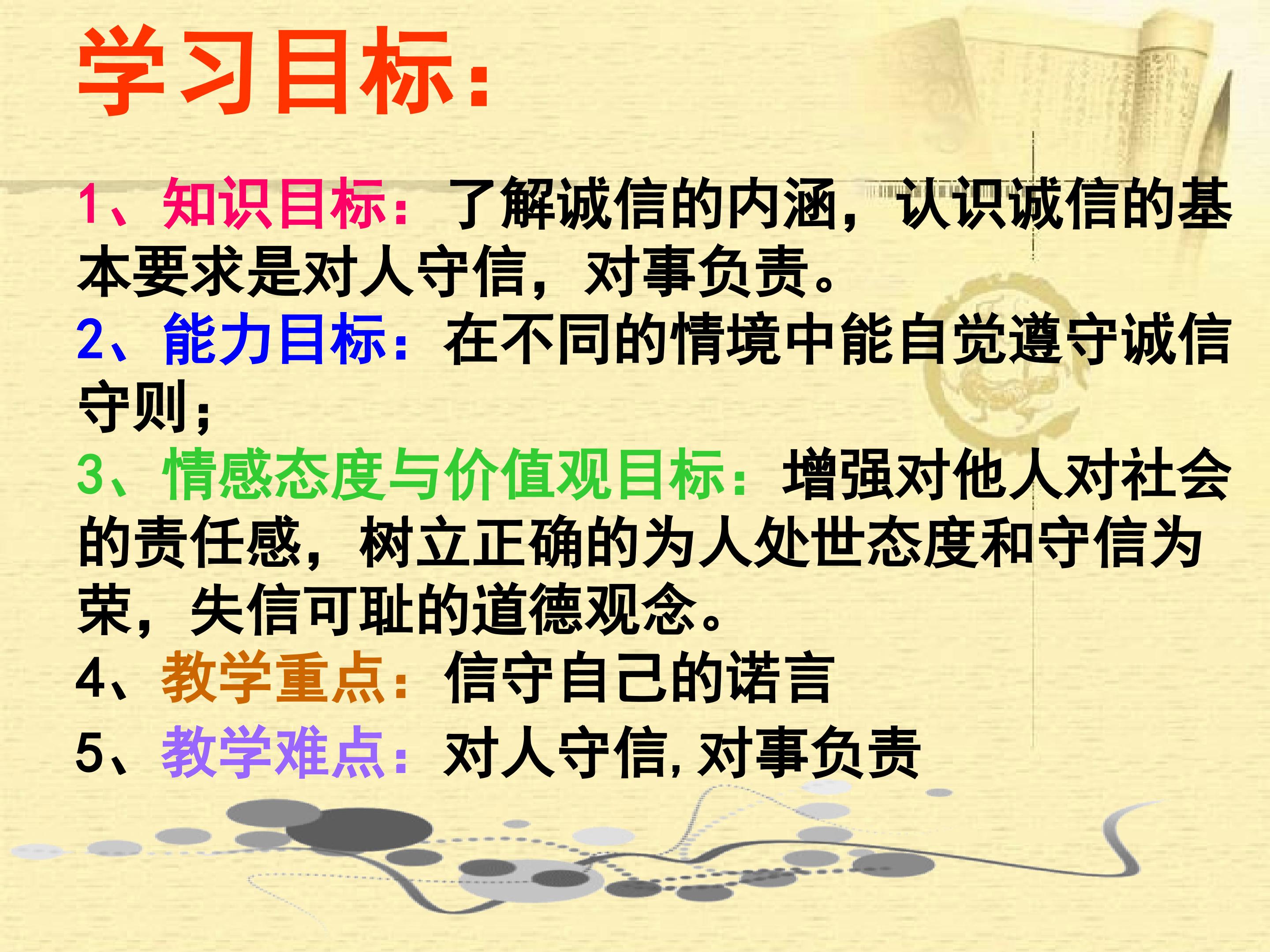 学习目标:

1、知识目标:了解诚信的内涵,认识诚信的基本要求是对人守信,对事负责。

2、能力目标:在不同的情境中能自觉遵守诚信守则;

3、情感态度与价值观目标:增强对他人对社会的责任感,树立正确的为人处世态度和守信为荣,失信可耻的道德观念。

4、教学重点:信守自己的诺言

5、教学难点:对人守信,对事负责